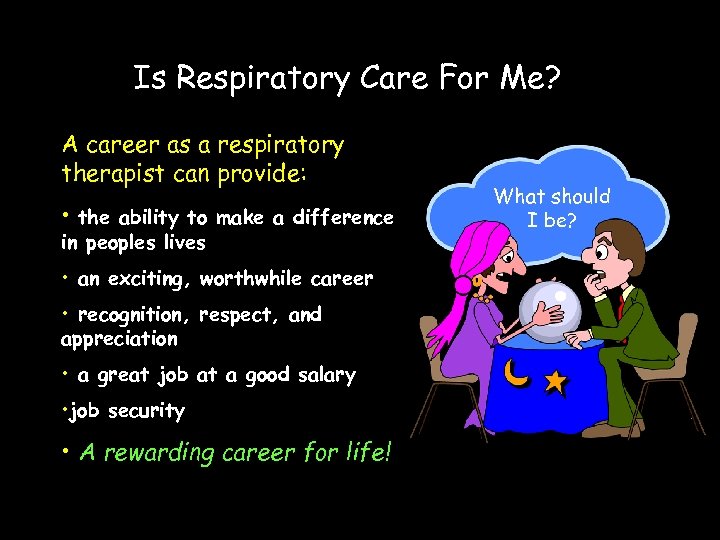 Is Respiratory Care For Me?

A career as a respiratory therapist can provide:

• the ability to make a difference in peoples lives

• an exciting, worthwhile career

• recognition, respect, and appreciation

• a great job at a good salary

•job security

• A rewarding career for life!

What should I be?